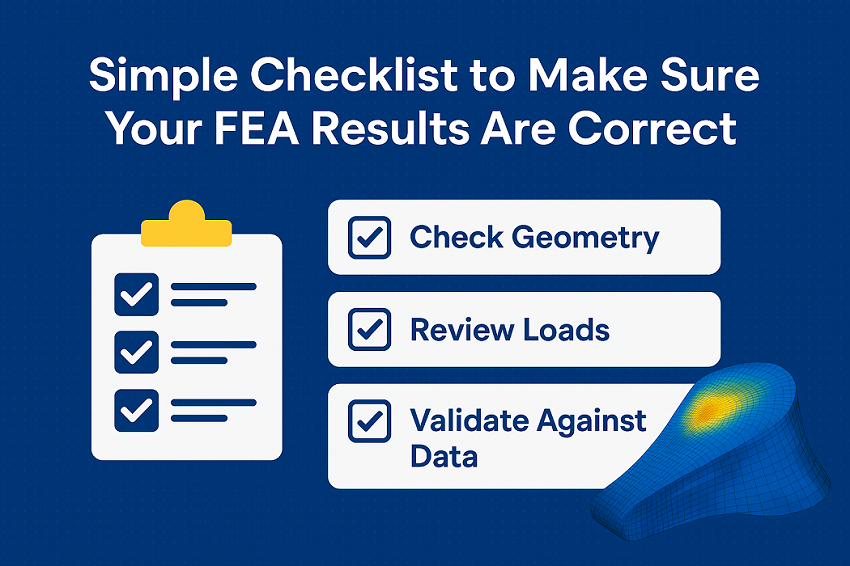 Simple Checklist to Make Sure Your FEA Results Are Correct

Check Geometry

Review Loads

Validate Against Data